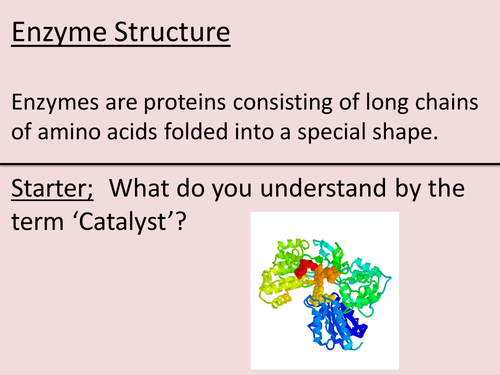 Enzyme Structure

Enzymes are proteins consisting of long chains of amino acids folded into a special shape.

Starter; What do you understand by the term ‘Catalyst’?